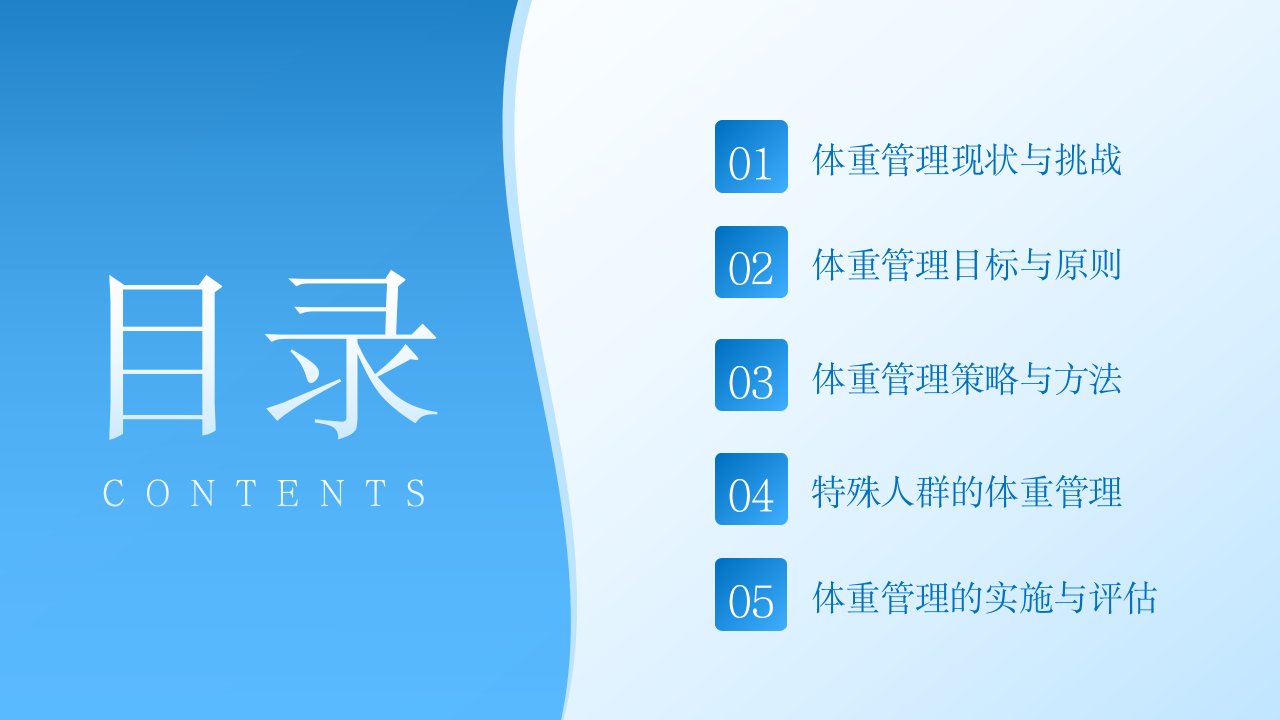 目录

CONTENTS

01 体重管理现状与挑战

02 体重管理目标与原则

03 体重管理策略与方法

04 特殊人群的体重管理

05 体重管理的实施与评估